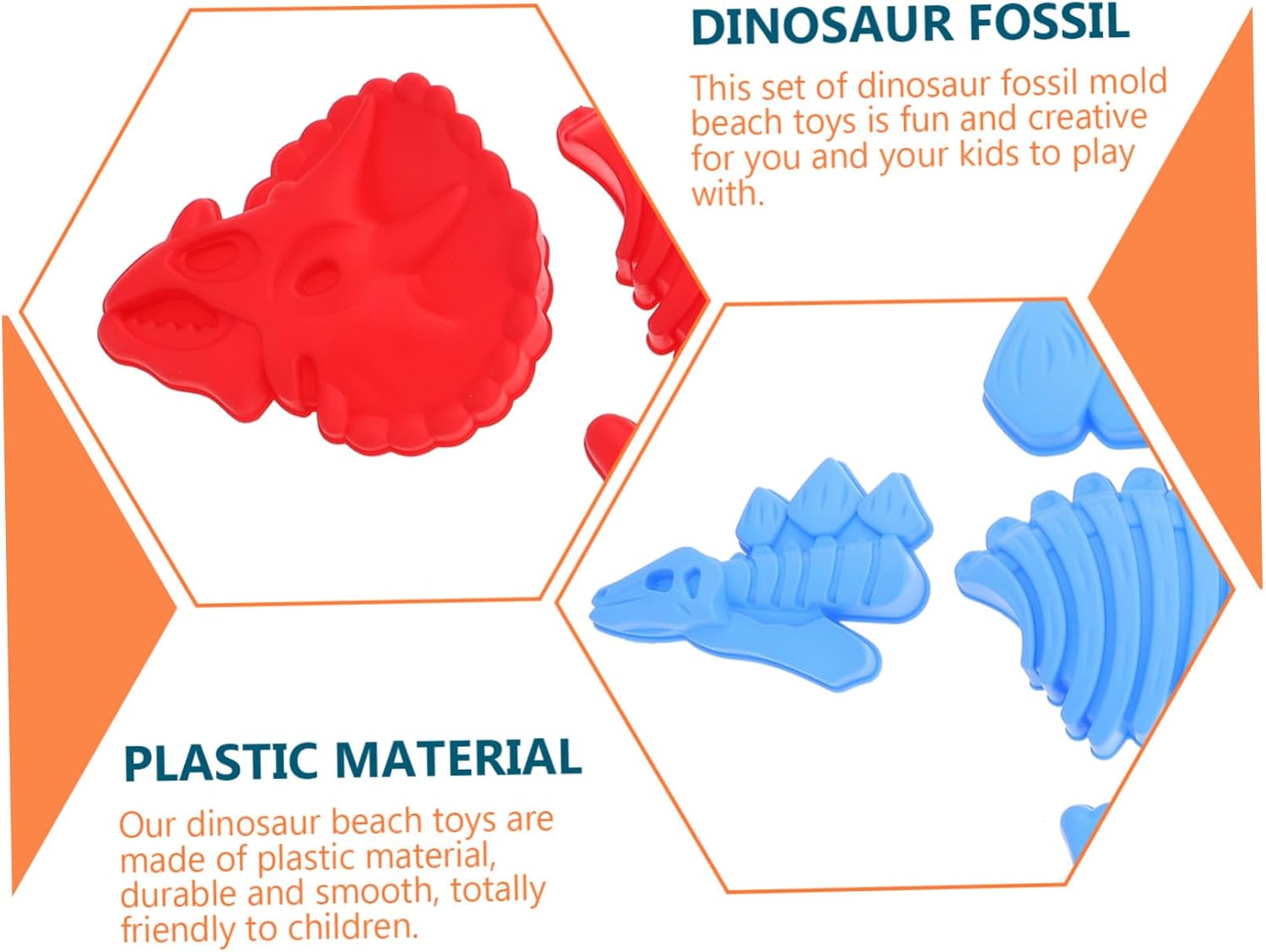 DINOSAUR FOSSIL

This set of dinosaur fossil mold beach toys is fun and creative for you and your kids to play with.

PLASTIC MATERIAL

Our dinosaur beach toys are made of plastic material, durable and smooth, totally friendly to children.